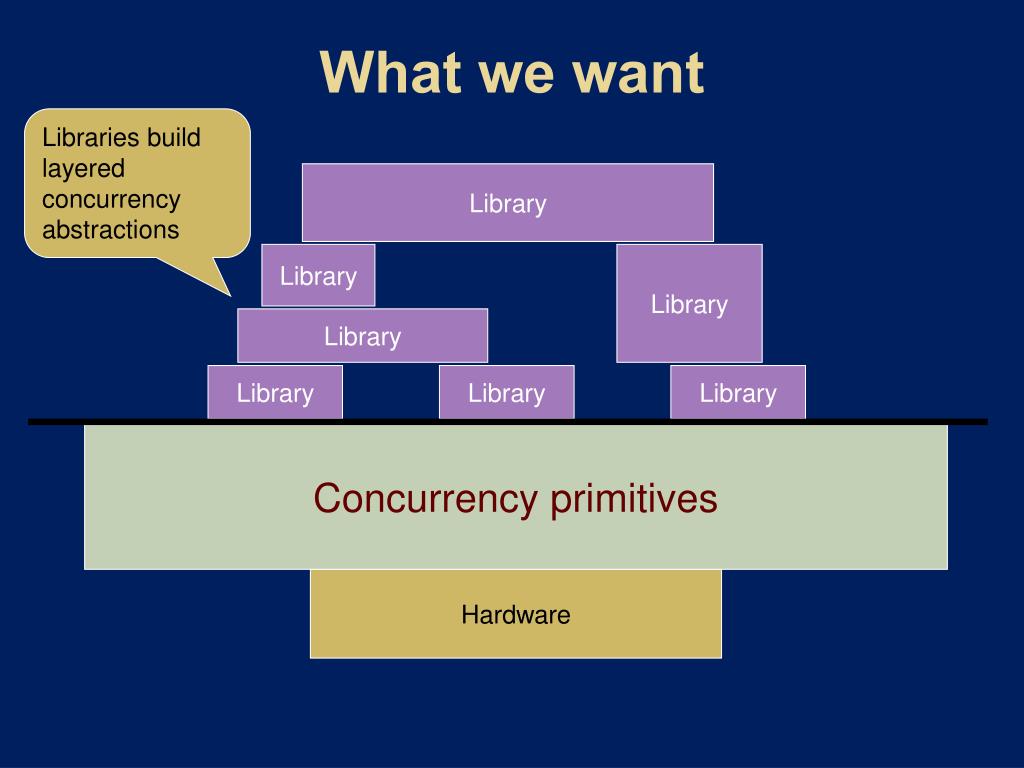 What we want

Libraries build layered concurrency abstractions

Library

Library

Library

Library

Library

Library

Library

Concurrency primitives

Hardware